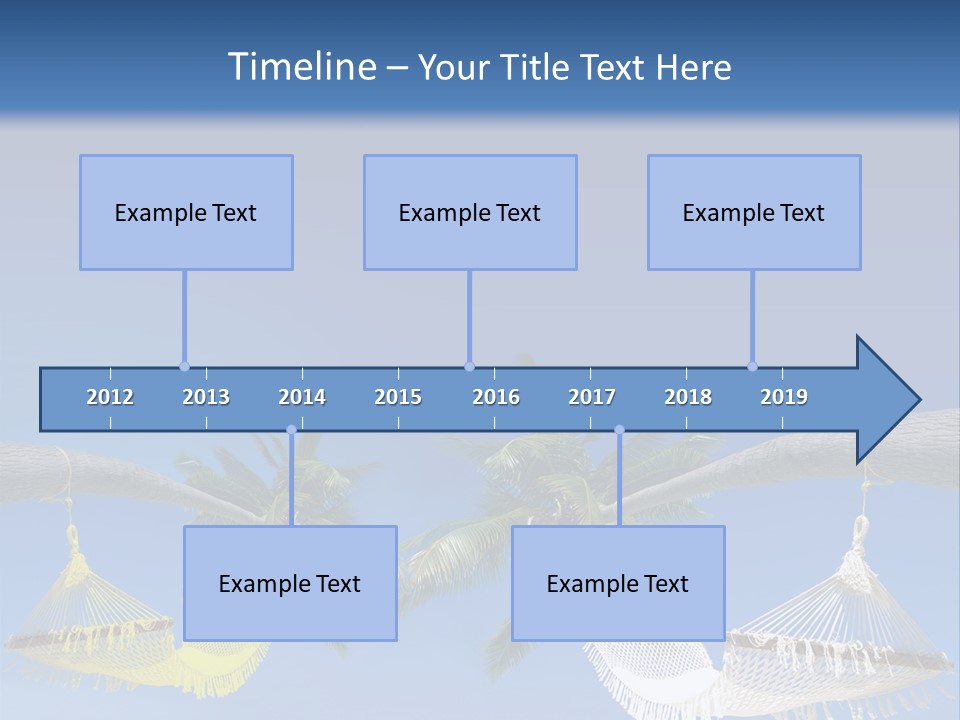 Timeline – Your Title Text Here

Example Text

Example Text

Example Text

2012 2013 2014 2015 2016 2017 2018 2019

Example Text

Example Text